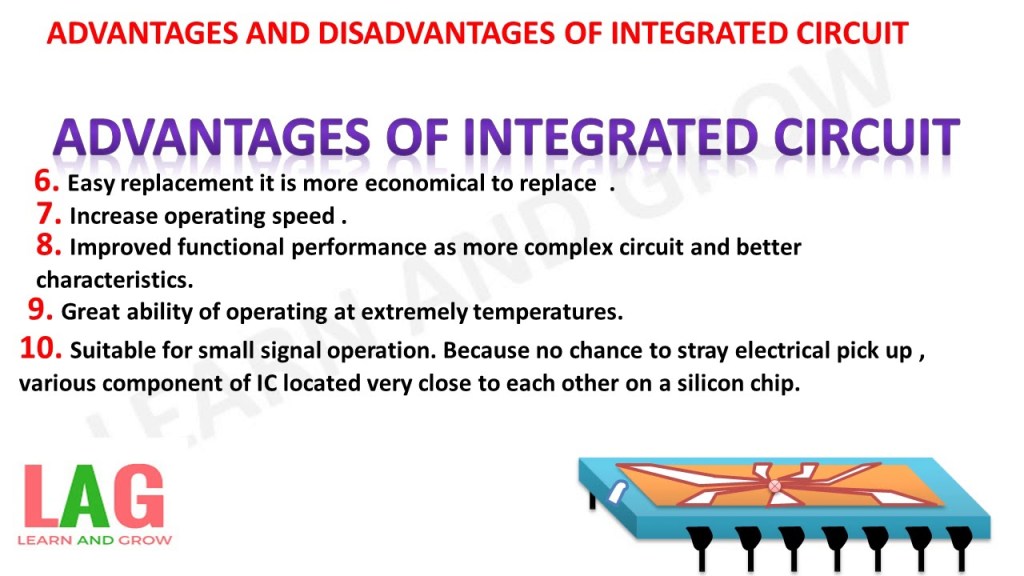 ADVANTAGES AND DISADVANTAGES OF INTEGRATED CIRCUIT

ADVANTAGES OF INTEGRATED CIRCUIT

6. Easy replacement it is more economical to replace .

7. Increase operating speed .

8. Improved functional performance as more complex circuit and better characteristics.

9. Great ability of operating at extremely temperatures.

10. Suitable for small signal operation. Because no chance to stray electrical pick up , various component of IC located very close to each other on a silicon chip.

LEARN AND GROW

LAG
LEARN AND GROW